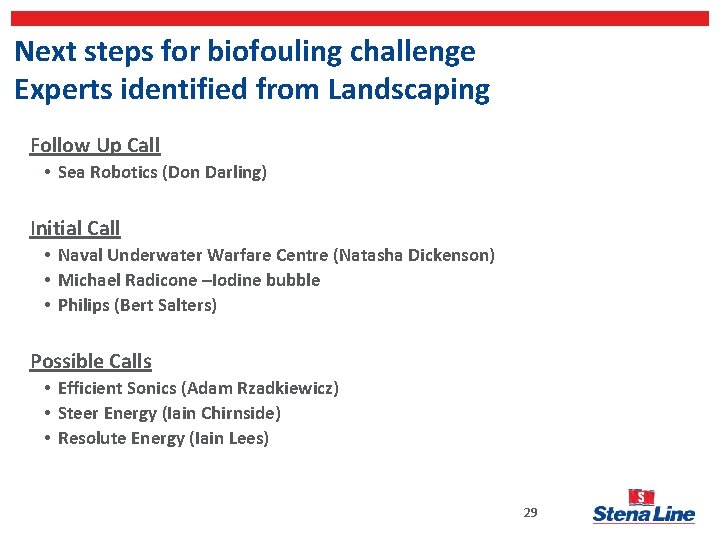 Next steps for biofouling challenge
Experts identified from Landscaping

Follow Up Call
• Sea Robotics (Don Darling)

Initial Call
• Naval Underwater Warfare Centre (Natasha Dickenson)
• Michael Radicone –Iodine bubble
• Philips (Bert Salters)

Possible Calls
• Efficient Sonics (Adam Rzadkiewicz)
• Steer Energy (Iain Chirnside)
• Resolute Energy (Iain Lees)

29

S
Stena Line